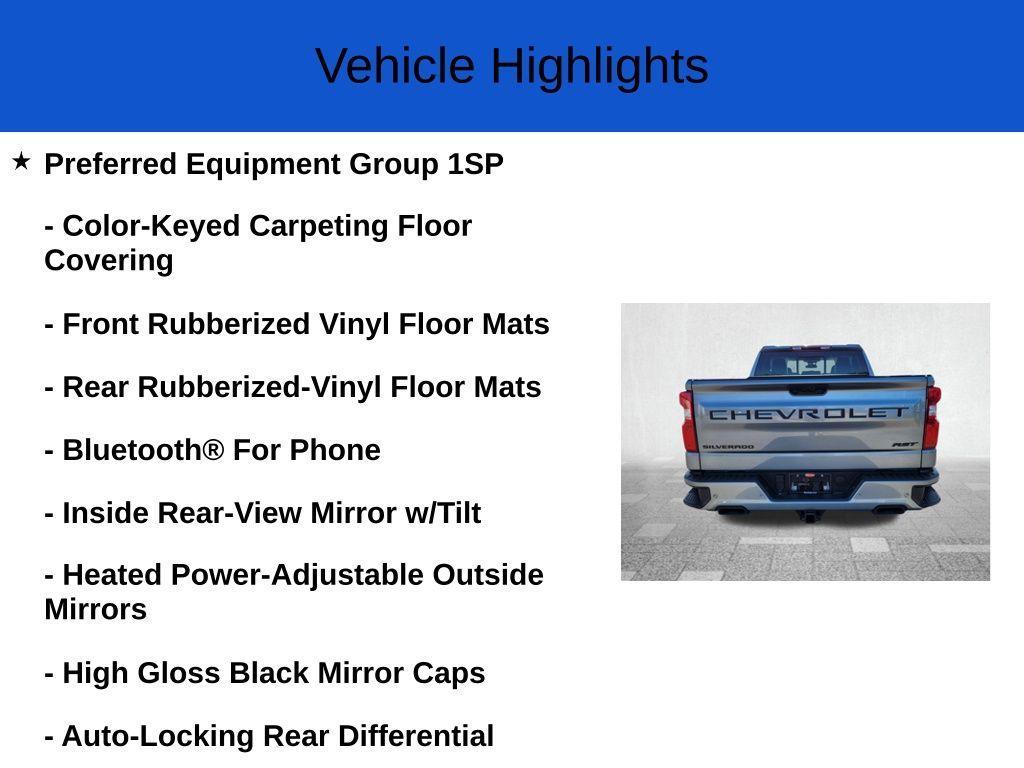 Vehicle Highlights

★ Preferred Equipment Group 1SP

- Color-Keyed Carpeting Floor Covering

- Front Rubberized Vinyl Floor Mats

- Rear Rubberized-Vinyl Floor Mats

- Bluetooth® For Phone

- Inside Rear-View Mirror w/Tilt

- Heated Power-Adjustable Outside Mirrors

- High Gloss Black Mirror Caps

- Auto-Locking Rear Differential

CHEVROLET
SILVERADO
RST